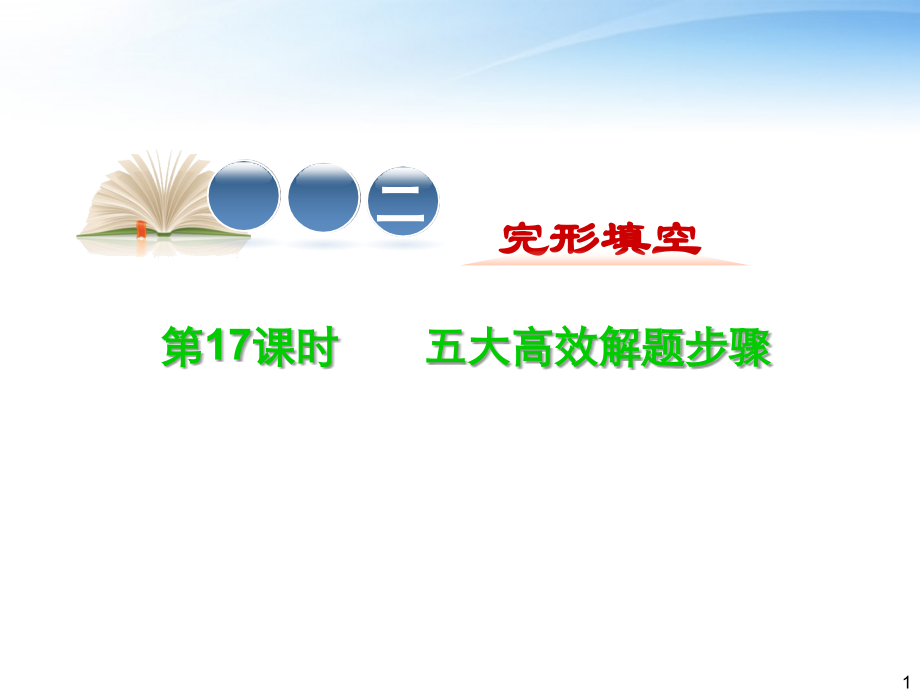 二

完形填空

第17课时　　五大高效解题步骤

1